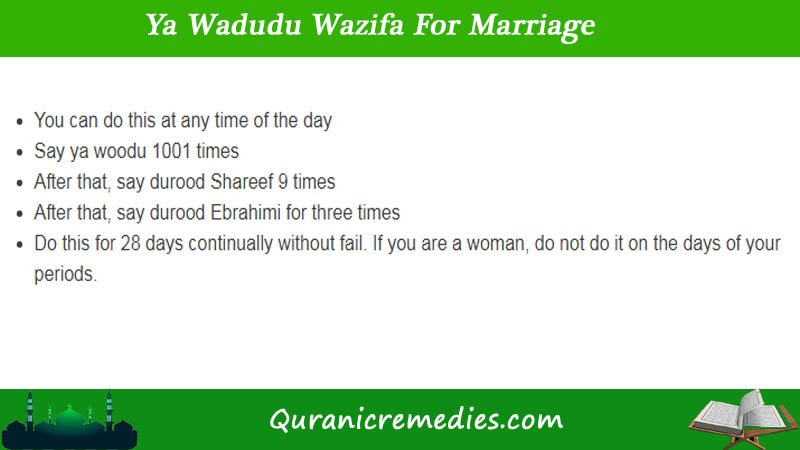 Ya Wadudu Wazifa For Marriage

- You can do this at any time of the day
- Say ya woodu 1001 times
- After that, say durood Shareef 9 times
- After that, say durood Ebrahimi for three times
- Do this for 28 days continually without fail. If you are a woman, do not do it on the days of your periods.

Quranicremedies.com